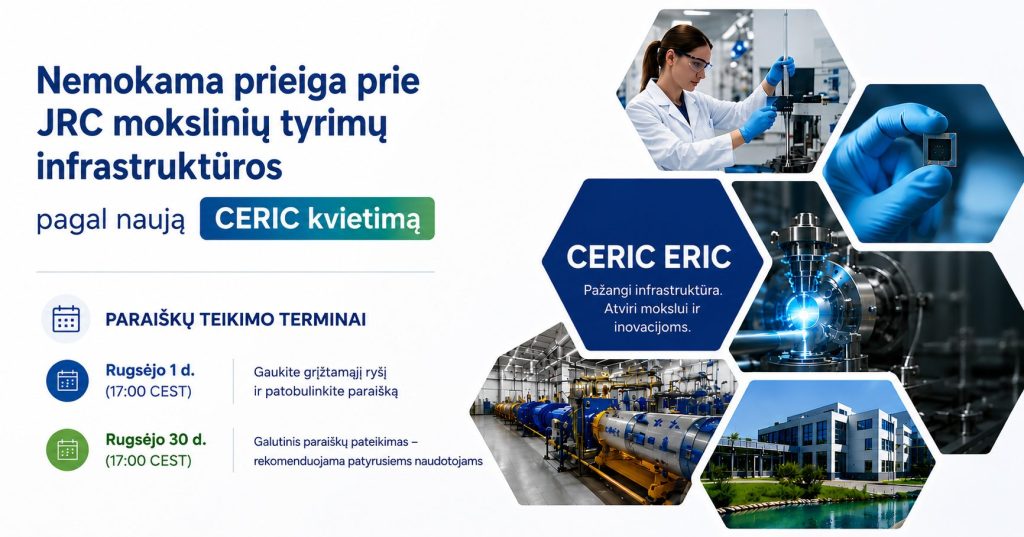 Nemokama prieiga prie JRC mokslinių tyrimų infrastruktūros

pagal naują CERIC kvietimą

PARAIŠKŲ TEIKIMO TERMINAI

Rugsėjo 1 d.
(17:00 CEST)

Gaukite grįžtamąjį ryšį ir patobulinkite paraišką

Rugsėjo 30 d.
(17:00 CEST)

Galutinis paraiškų pateikimas – rekomenduojama patyrusiems naudotojams

CERIC ERIC

Pažangi infrastruktūra. Atviri mokslui ir inovacijoms.